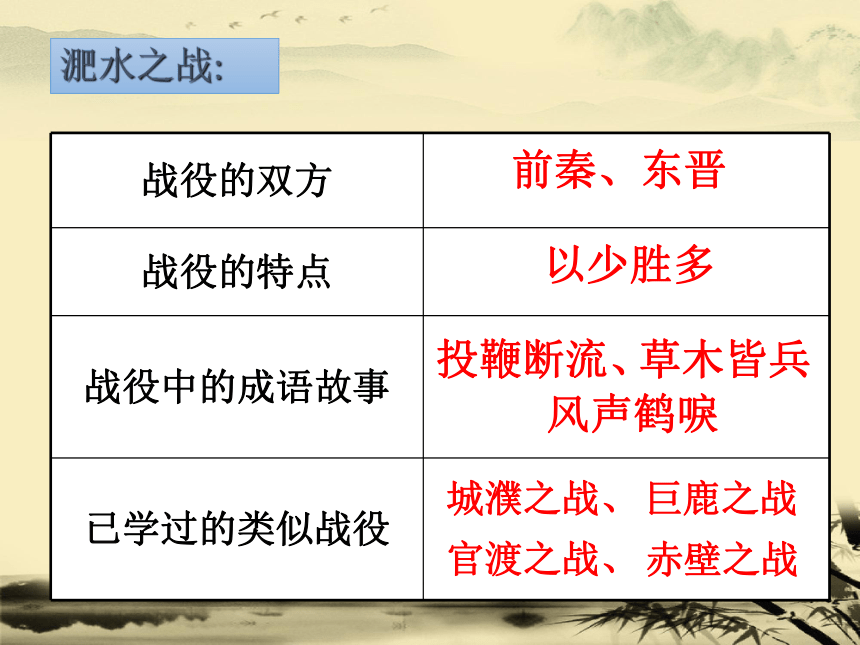 淝水之战:

| 战役的双方 | 前秦、东晋 |
|---|---|
| 战役的特点 | 以少胜多 |
| 战役中的成语故事 | 投鞭断流、草木皆兵 风声鹤唳 |
| 已学过的类似战役 | 城濮之战、 巨鹿之战 官渡之战、 赤壁之战 |